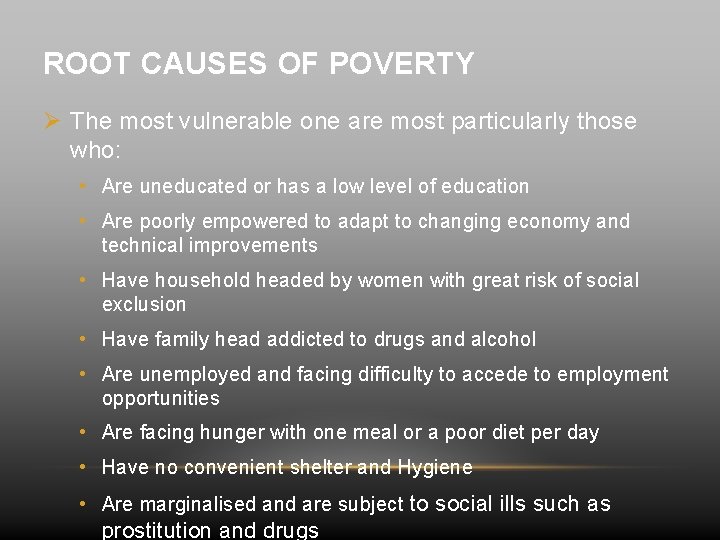 ROOT CAUSES OF POVERTY

➢ The most vulnerable one are most particularly those who:

• Are uneducated or has a low level of education

• Are poorly empowered to adapt to changing economy and technical improvements

• Have household headed by women with great risk of social exclusion

• Have family head addicted to drugs and alcohol

• Are unemployed and facing difficulty to accede to employment opportunities

• Are facing hunger with one meal or a poor diet per day

• Have no convenient shelter and Hygiene

• Are marginalised and are subject to social ills such as prostitution and drugs